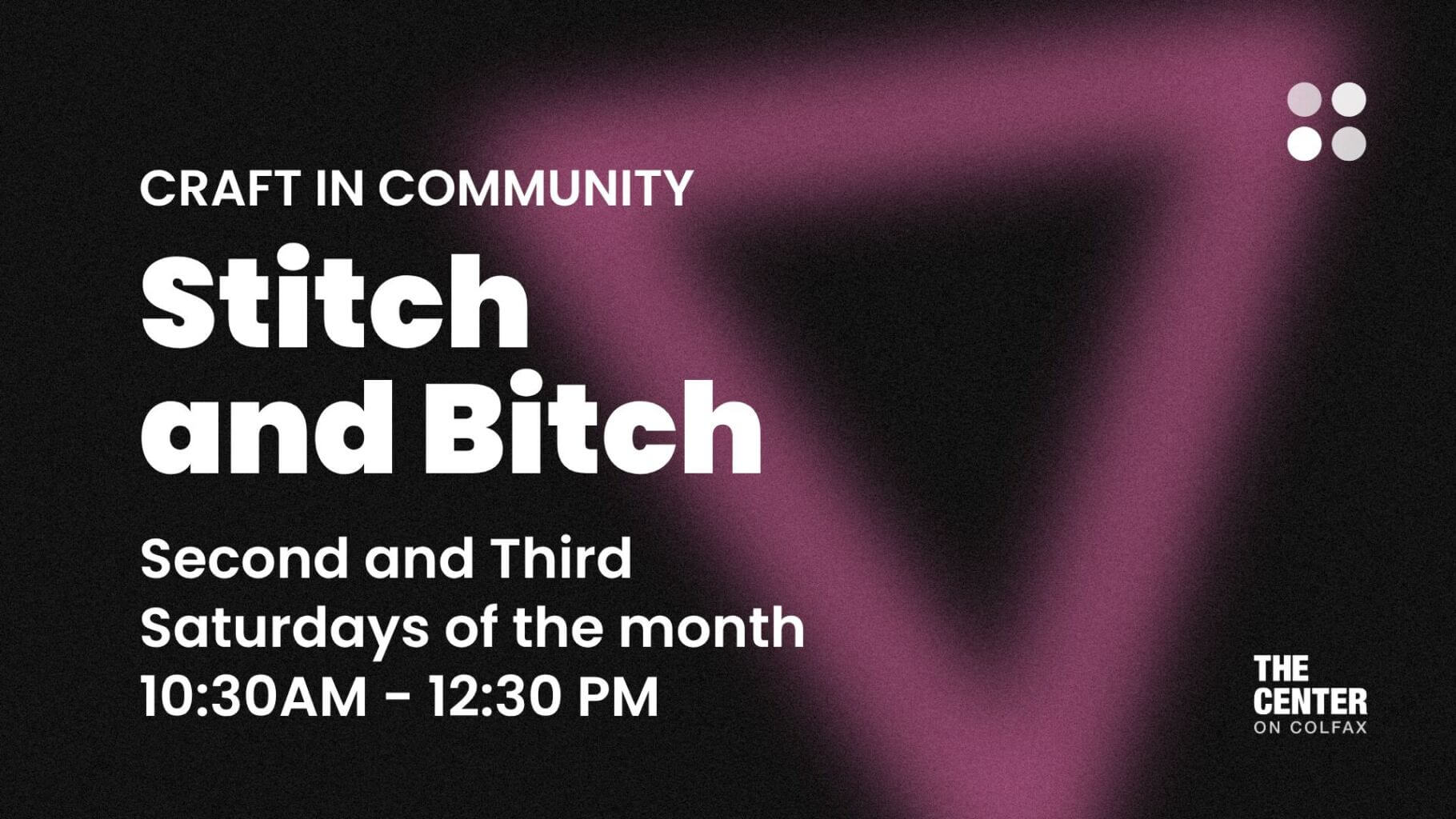 CRAFT IN COMMUNITY

Stitch and Bitch

Second and Third Saturdays of the month
10:30AM - 12:30 PM

THE CENTER
ON COLFAX